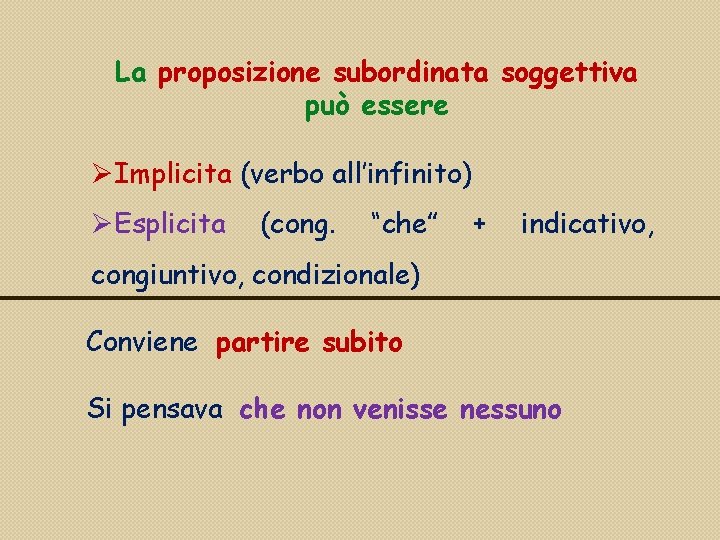 La proposizione subordinata soggettiva può essere

➢Implicita (verbo all'infinito)

➢Esplicita (cong. "che" + indicativo, congiuntivo, condizionale)

Conviene partire subito

Si pensava che non venisse nessuno